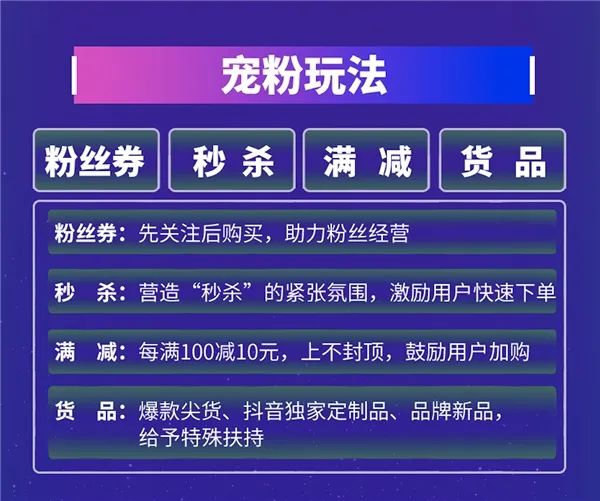 宠粉玩法

粉丝券

秒 杀

满 减

货 品

粉丝券：先关注后购买，助力粉丝经营

秒 杀：营造“秒杀”的紧张氛围，激励用户快速下单

满 减：每满100减10元，上不封顶，鼓励用户加购

货 品：爆款尖货、抖音独家定制品、品牌新品，给予特殊扶持